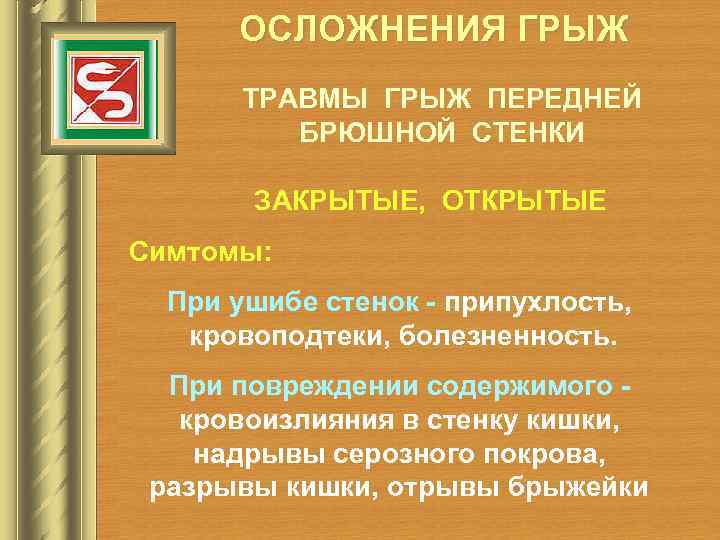 ОСЛОЖНЕНИЯ ГРЫЖ

ТРАВМЫ ГРЫЖ ПЕРЕДНЕЙ БРЮШНОЙ СТЕНКИ

ЗАКРЫТЫЕ, ОТКРЫТЫЕ

Симтомы:

При ушибе стенок - припухлость, кровоподтеки, болезненность.

При повреждении содержимого - кровоизлияния в стенку кишки, надрывы серозного покрова, разрывы кишки, отрывы брыжейки